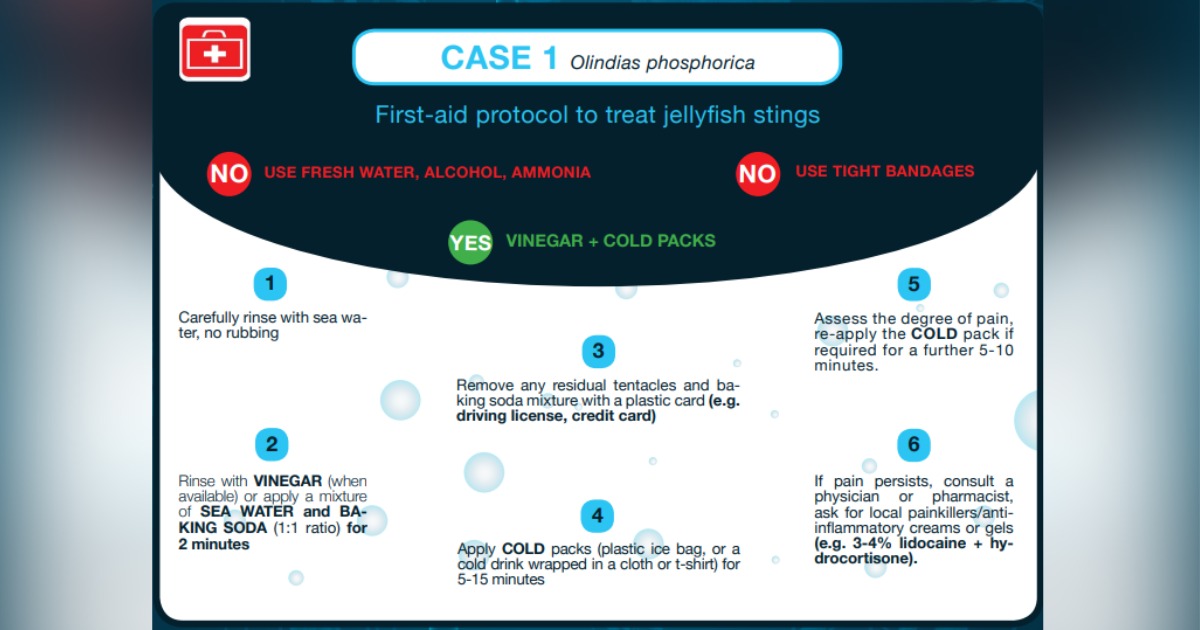 CASE 1 Olindias phosphorica

First-aid protocol to treat jellyfish stings

NO USE FRESH WATER, ALCOHOL, AMMONIA

NO USE TIGHT BANDAGES

YES VINEGAR + COLD PACKS

1

Carefully rinse with sea water, no rubbing

2

Rinse with VINEGAR (when available) or apply a mixture of SEA WATER and BAKING SODA (1:1 ratio) for 2 minutes

3

Remove any residual tentacles and baking soda mixture with a plastic card (e.g. driving license, credit card)

4

Apply COLD packs (plastic ice bag, or a cold drink wrapped in a cloth or t-shirt) for 5-15 minutes

5

Assess the degree of pain, re-apply the COLD pack if required for a further 5-10 minutes.

6

If pain persists, consult a physician or pharmacist, ask for local painkillers/anti-inflammatory creams or gels (e.g. 3-4% lidocaine + hydrocortisone).